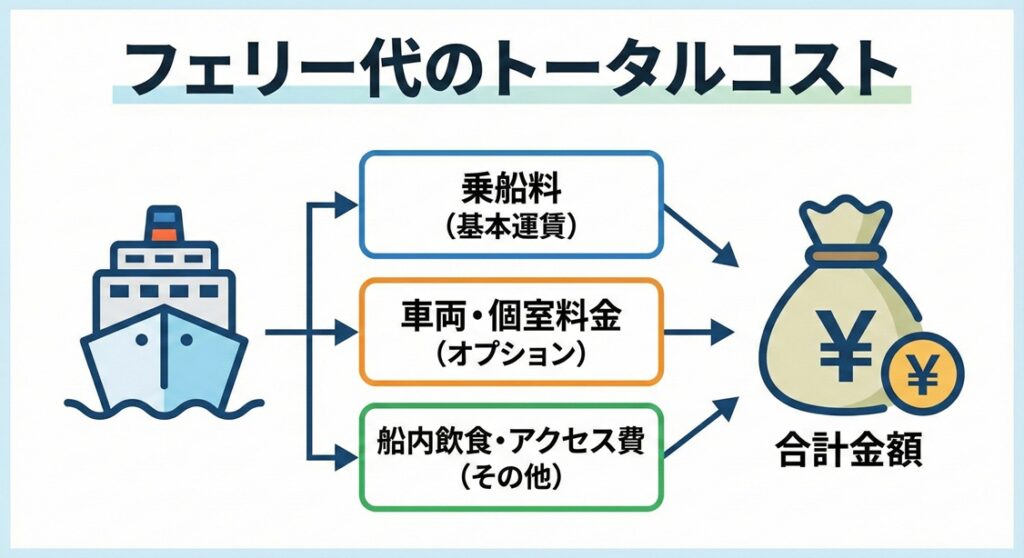 フェリー代のトータルコスト

乗船料
（基本運賃）

車両・個室料金
（オプション）

船内飲食・アクセス費
（その他）

¥

¥

合計金額